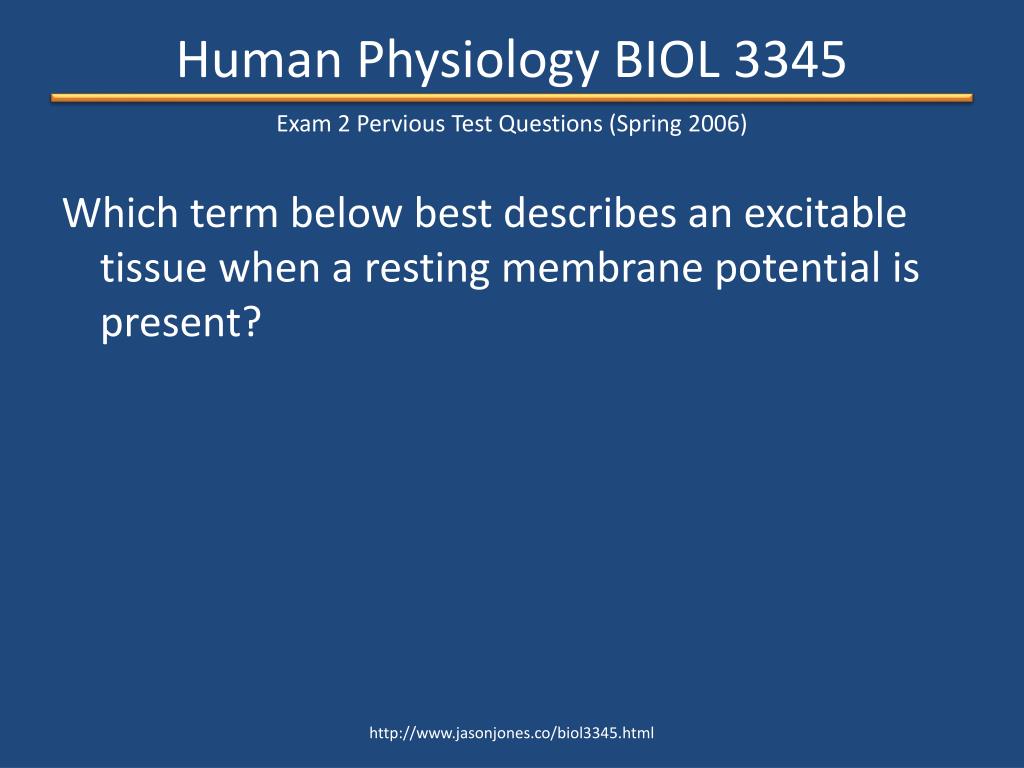 Human Physiology BIOL 3345

Exam 2 Pervious Test Questions (Spring 2006)

Which term below best describes an excitable tissue when a resting membrane potential is present?

http://www.jasonjones.co/biol3345.html